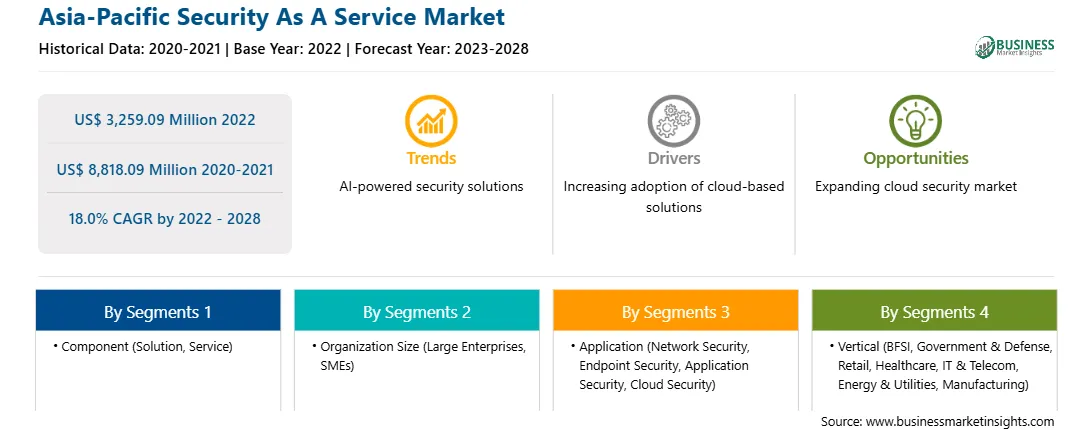 Asia-Pacific Security As A Service Market

Historical Data: 2020-2021 | Base Year: 2022 | Forecast Year: 2023-2028

BUSINESS
Market Insights

US$ 3,259.09 Million 2022

US$ 8,818.09 Million 2020-2021

18.0% CAGR by 2022 - 2028

Trends
AI-powered security solutions

Drivers
Increasing adoption of cloud-based solutions

Opportunities
Expanding cloud security market

By Segments 1
• Component (Solution, Service)

By Segments 2
• Organization Size (Large Enterprises, SMEs)

By Segments 3
• Application (Network Security, Endpoint Security, Application Security, Cloud Security)

By Segments 4
• Vertical (BFSI, Government & Defense, Retail, Healthcare, IT & Telecom, Energy & Utilities, Manufacturing)

Source: www.businessmarketinsights.com